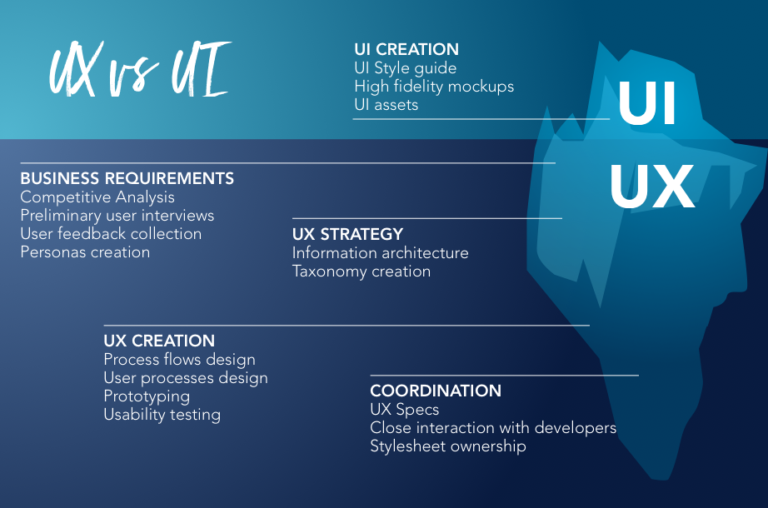 UX vs UI

UI CREATION
UI Style guide
High fidelity mockups
UI assets

UI

UX

BUSINESS REQUIREMENTS
Competitive Analysis
Preliminary user interviews
User feedback collection
Personas creation

UX STRATEGY
Information architecture
Taxonomy creation

UX CREATION
Process flows design
User processes design
Prototyping
Usability testing

COORDINATION
UX Specs
Close interaction with developers
Stylesheet ownership